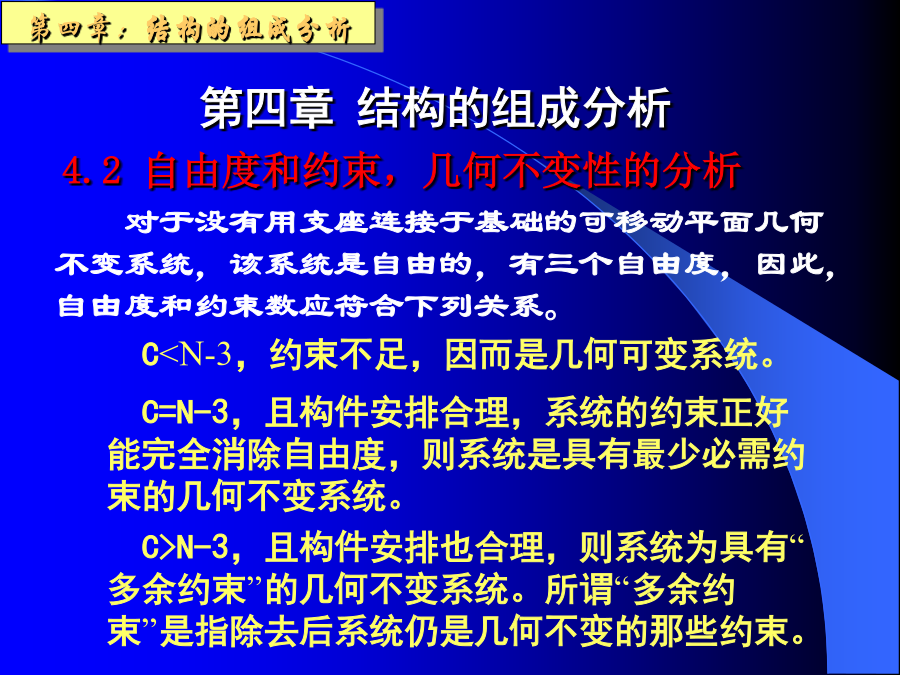 第四章：结构的组成分析

第四章 结构的组成分析

4.2 自由度和约束，几何不变性的分析

对于没有用支座连接于基础的可移动平面几何不变系统，该系统是自由的，有三个自由度，因此，自由度和约束数应符合下列关系。

C<N-3，约束不足，因而是几何可变系统。

C=N-3，且构件安排合理，系统的约束正好能完全消除自由度，则系统是具有最少必需约束的几何不变系统。

C>N-3，且构件安排也合理，则系统为具有“多余约束”的几何不变系统。所谓“多余约束”是指除去后系统仍是几何不变的那些约束。